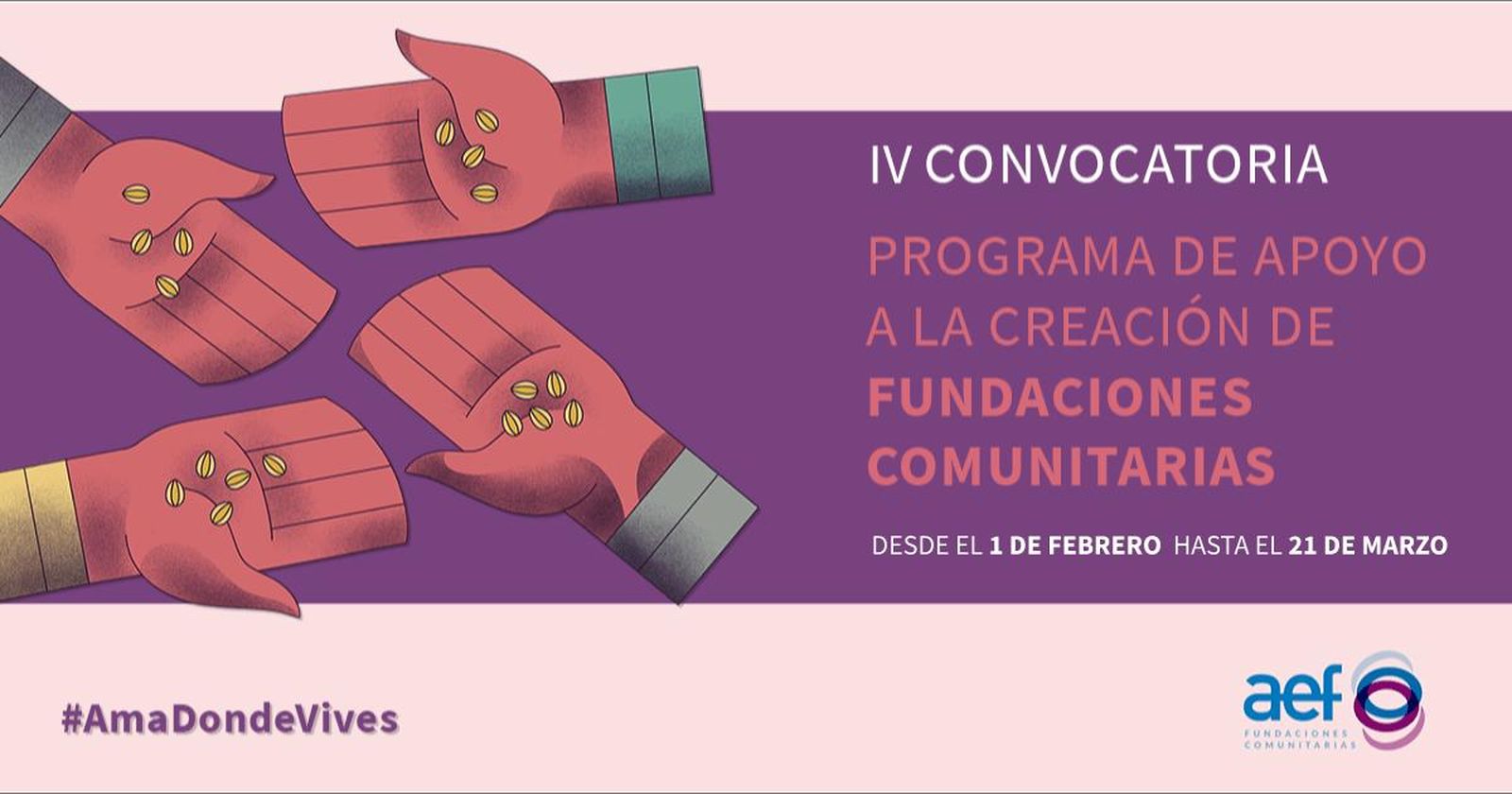 IV CONVOCATORIA

PROGRAMA DE APOYO A LA CREACIÓN DE FUNDACIONES COMUNITARIAS

DESDE EL 1 DE FEBRERO HASTA EL 21 DE MARZO

#AmaDondeVives

aef FUNDACIONES COMUNITARIAS